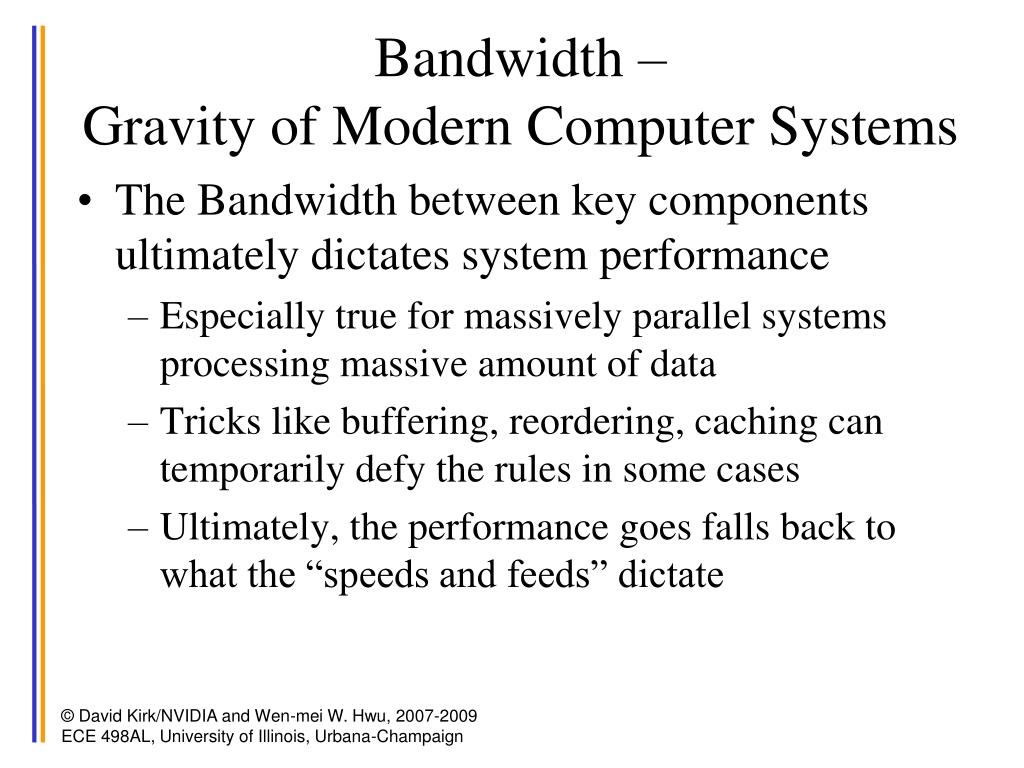 Bandwidth –
Gravity of Modern Computer Systems

• The Bandwidth between key components ultimately dictates system performance
– Especially true for massively parallel systems processing massive amount of data
– Tricks like buffering, reordering, caching can temporarily defy the rules in some cases
– Ultimately, the performance goes falls back to what the “speeds and feeds” dictate

© David Kirk/NVIDIA and Wen-mei W. Hwu, 2007-2009
ECE 498AL, University of Illinois, Urbana-Champaign